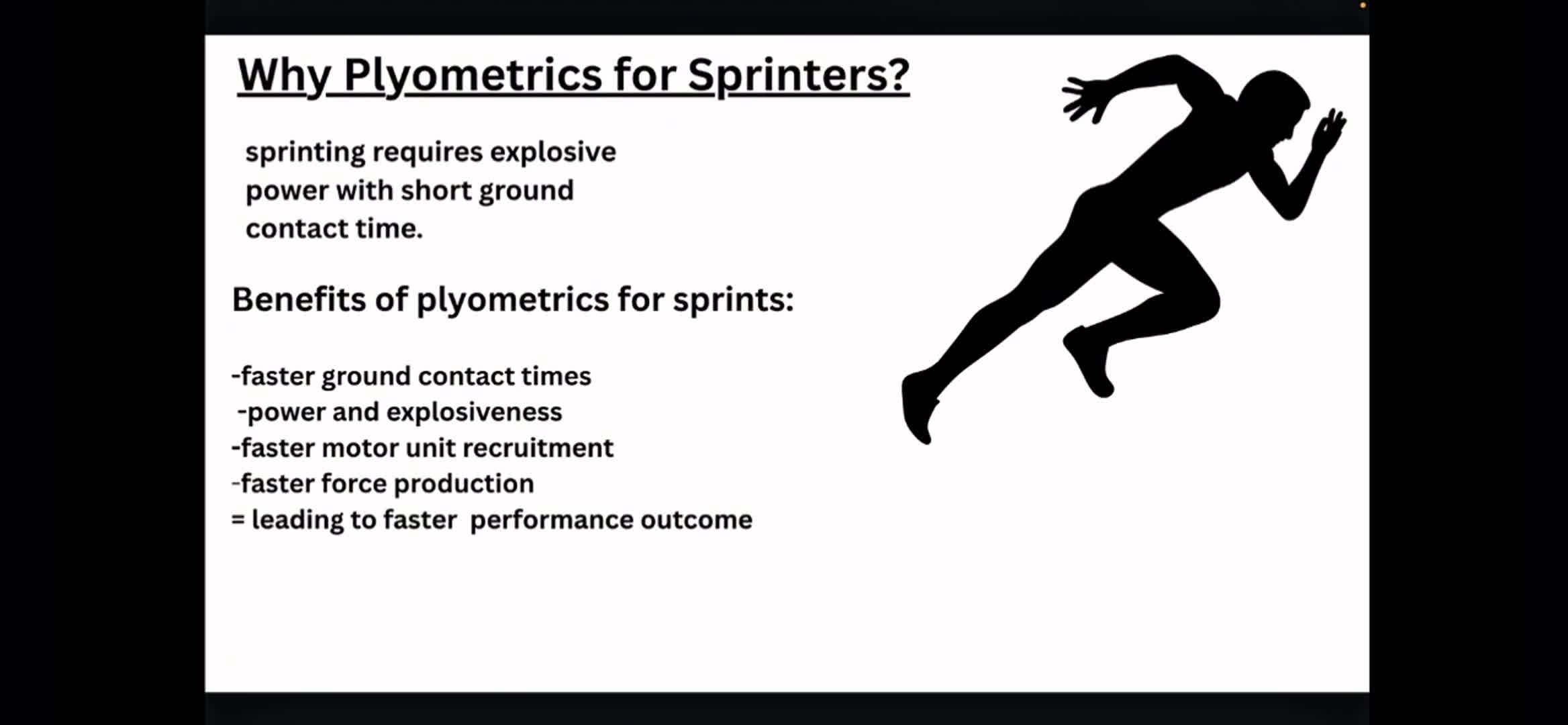 Why Plyometrics for Sprinters?

sprinting requires explosive power with short ground contact time.

Benefits of plyometrics for sprints:

-faster ground contact times
-power and explosiveness
-faster motor unit recruitment
-faster force production
= leading to faster performance outcome